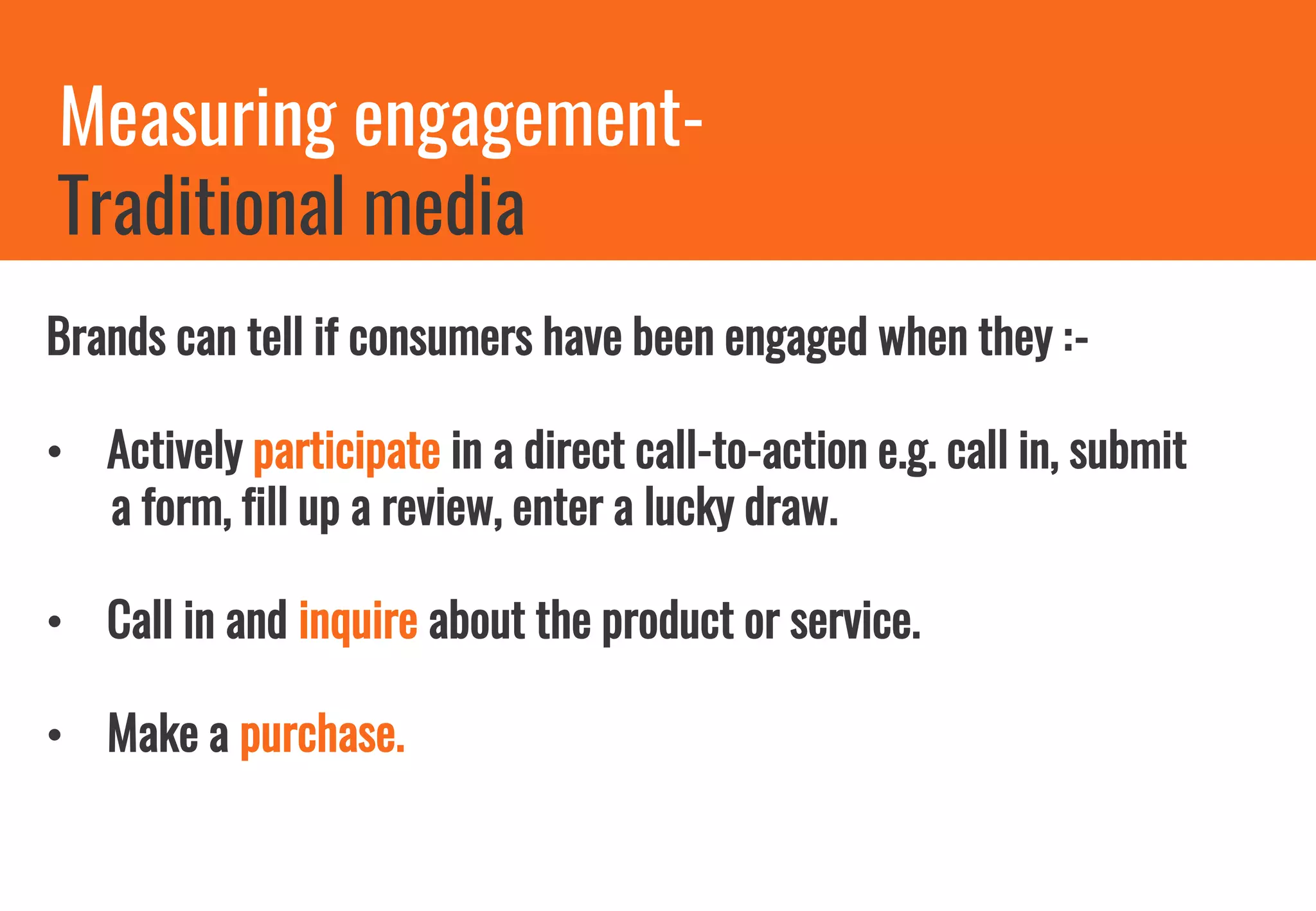 Measuring engagement-
Traditional media

Brands can tell if consumers have been engaged when they :-

• Actively participate in a direct call-to-action e.g. call in, submit a form, fill up a review, enter a lucky draw.

• Call in and inquire about the product or service.

• Make a purchase.